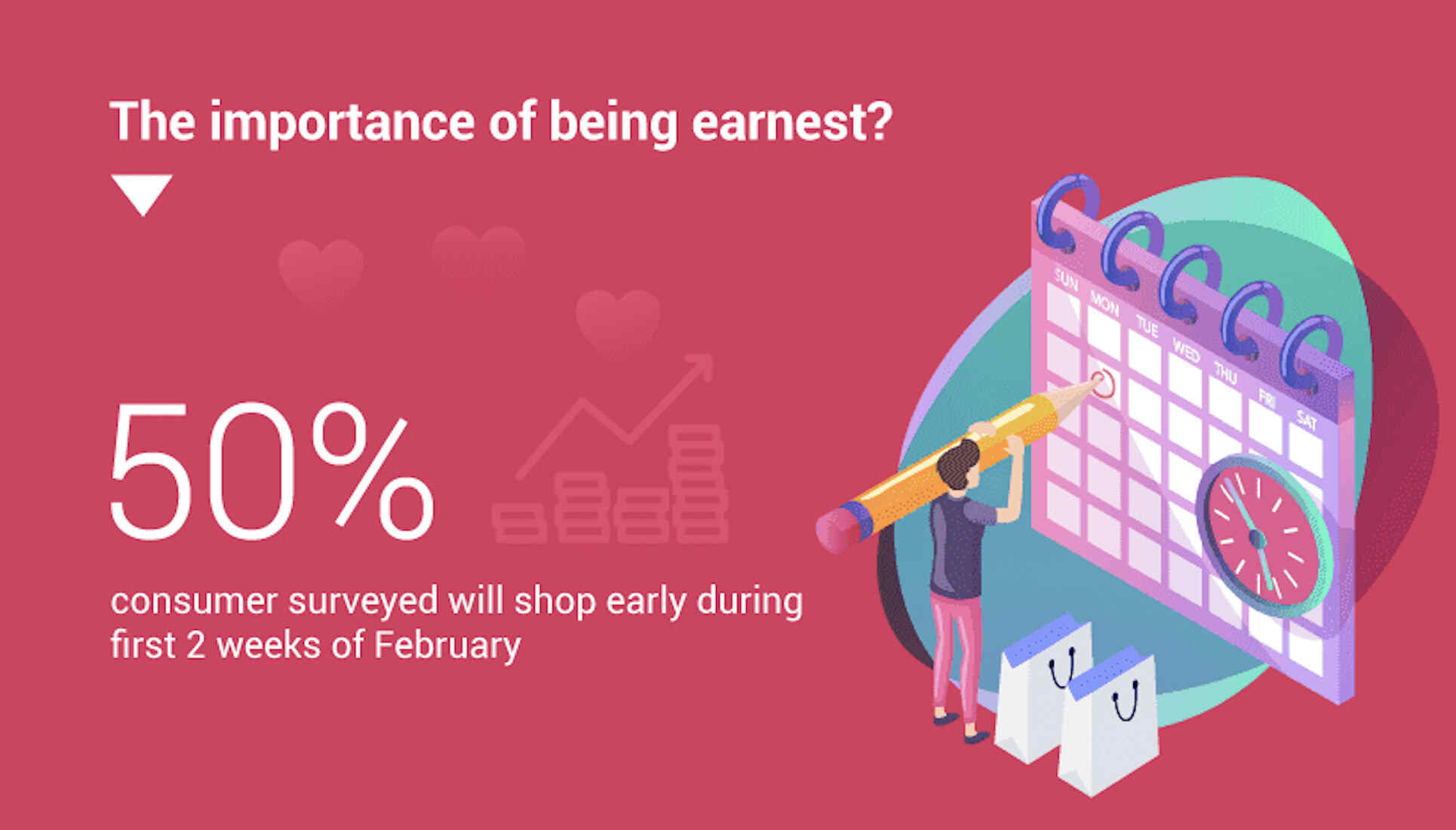 The importance of being earnest?

50%

consumer surveyed will shop early during first 2 weeks of February

SUN MON TUE WED THU FRI SAT